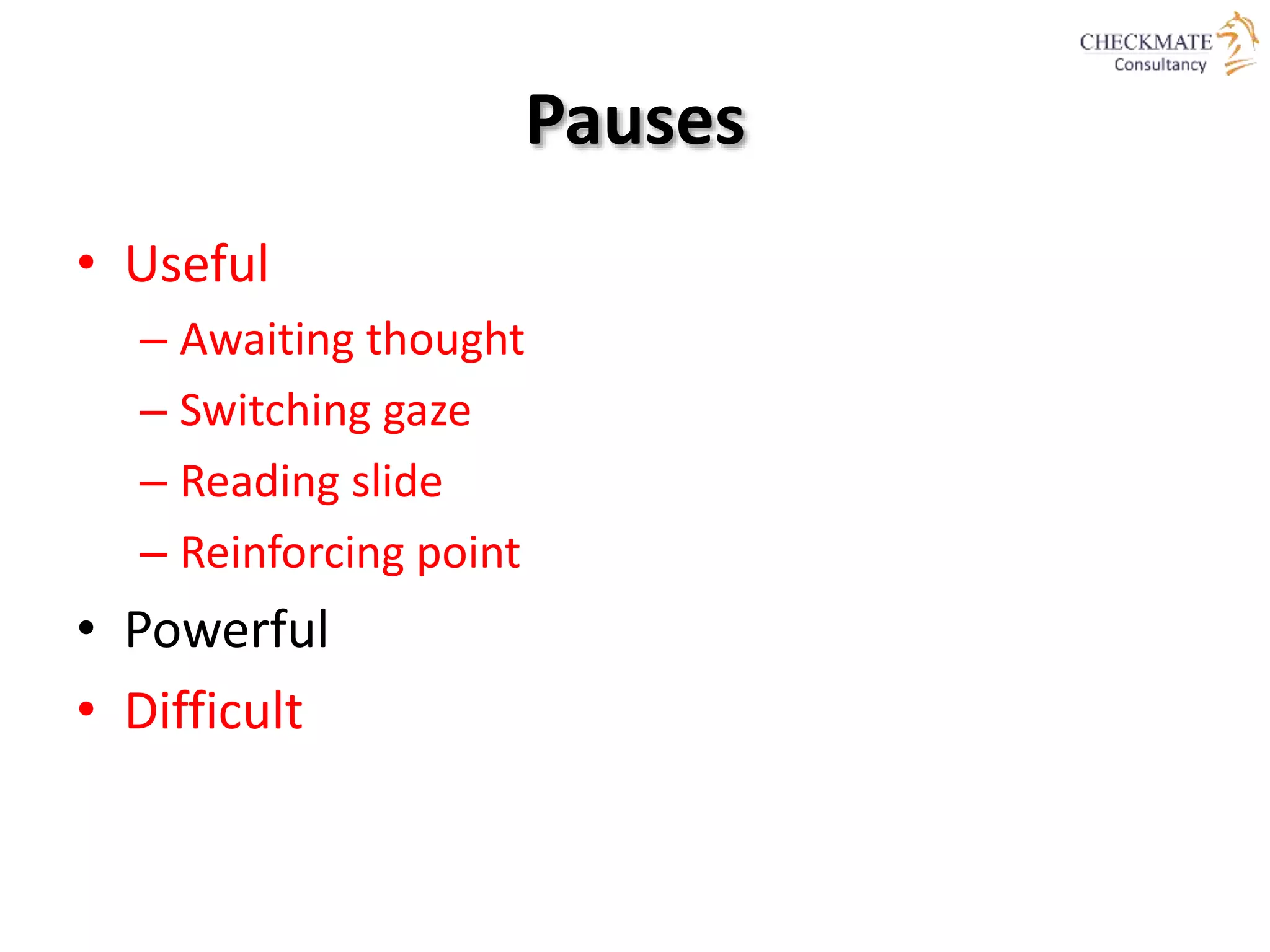 CHECKMATE
Consultancy

Pauses

• Useful
– Awaiting thought
– Switching gaze
– Reading slide
– Reinforcing point
• Powerful
• Difficult